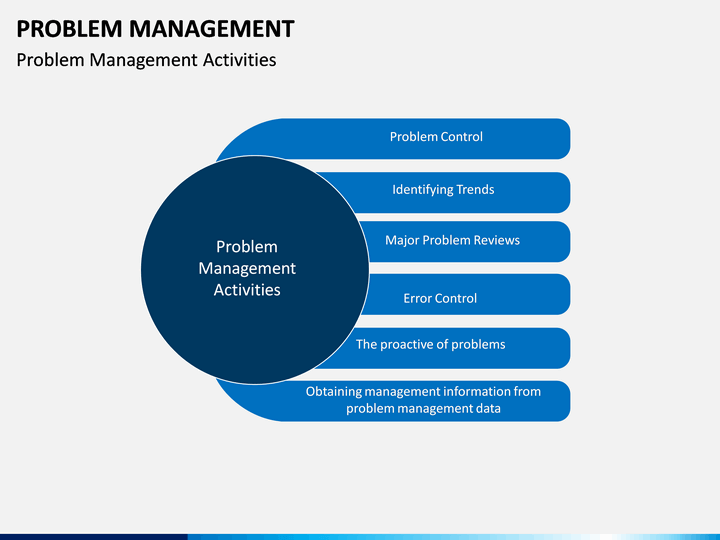 PROBLEM MANAGEMENT
Problem Management Activities

Problem Management Activities

Problem Control

Identifying Trends

Major Problem Reviews

Error Control

The proactive of problems

Obtaining management information from problem management data